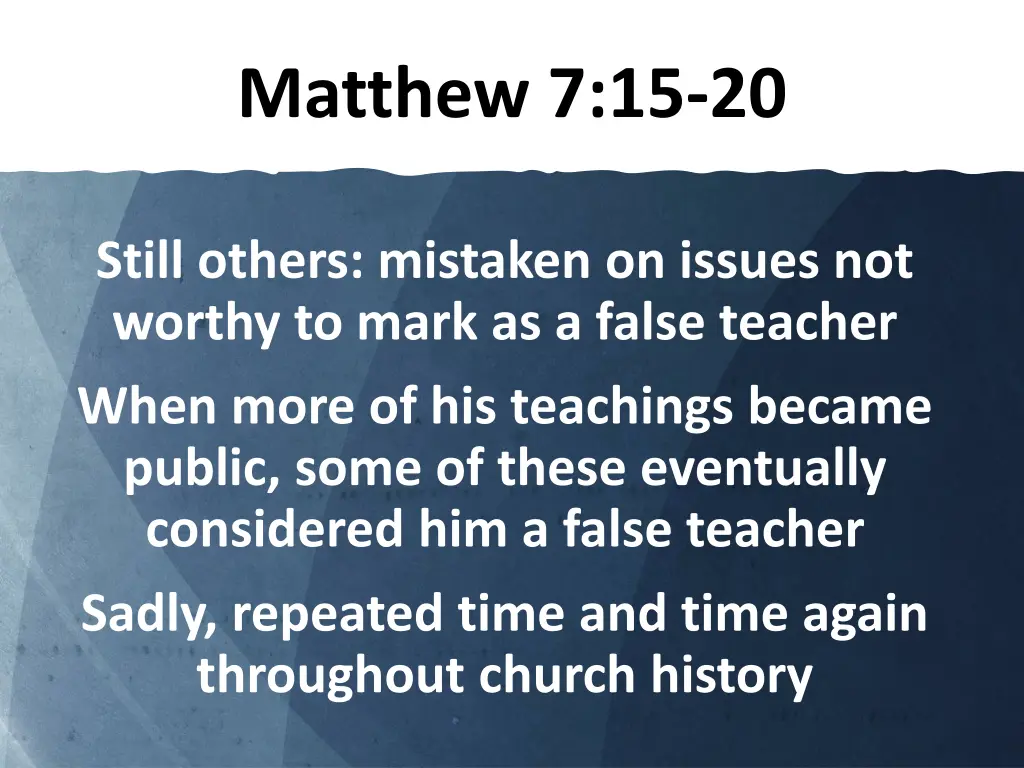 Matthew 7:15-20

Still others: mistaken on issues not worthy to mark as a false teacher

When more of his teachings became public, some of these eventually considered him a false teacher

Sadly, repeated time and time again throughout church history